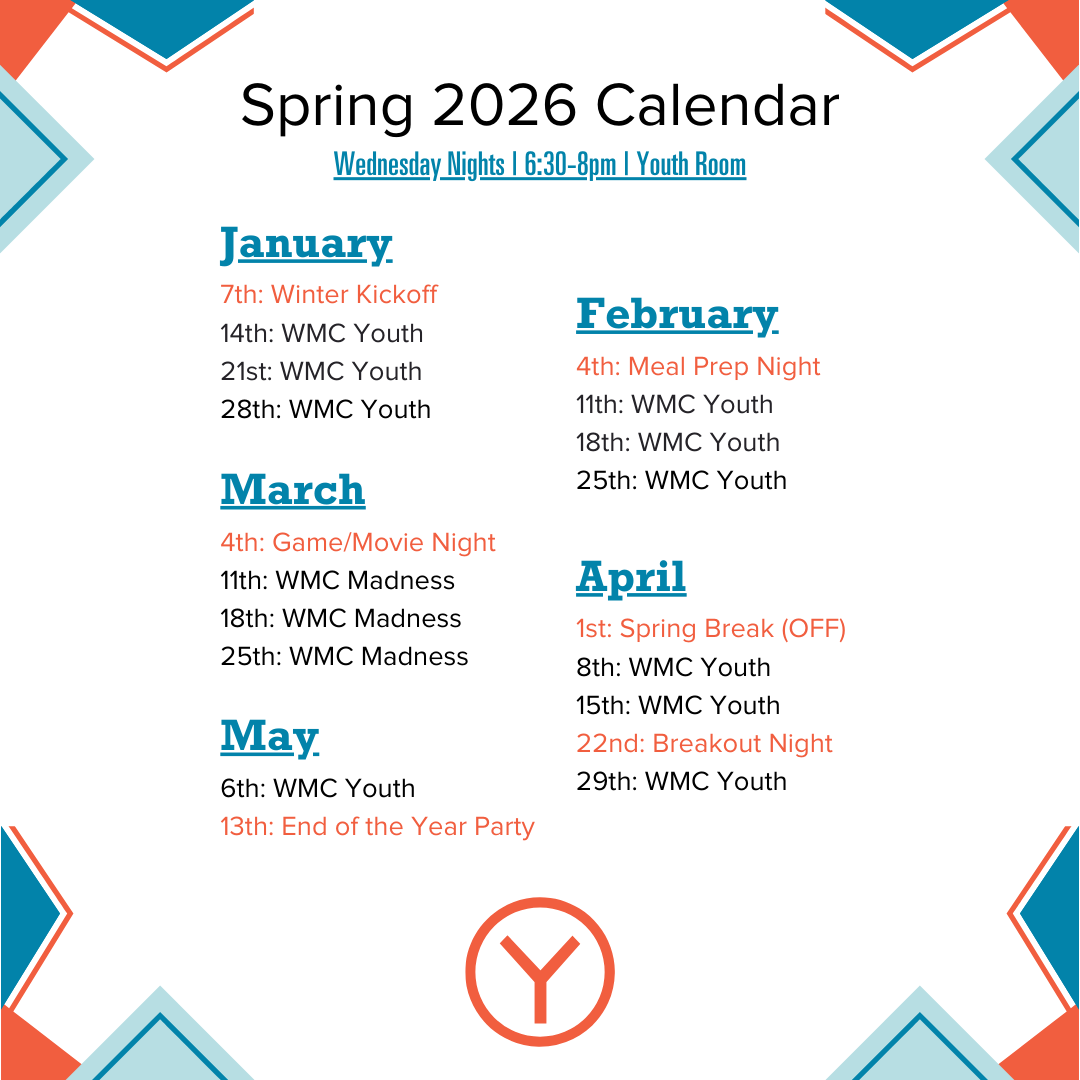 Spring 2026 Calendar

Wednesday Nights | 6:30-8pm | Youth Room

January

7th: Winter Kickoff
14th: WMC Youth
21st: WMC Youth
28th: WMC Youth

March

4th: Game/Movie Night
11th: WMC Madness
18th: WMC Madness
25th: WMC Madness

May

6th: WMC Youth
13th: End of the Year Party

February

4th: Meal Prep Night
11th: WMC Youth
18th: WMC Youth
25th: WMC Youth

April

1st: Spring Break (OFF)
8th: WMC Youth
15th: WMC Youth
22nd: Breakout Night
29th: WMC Youth

Y